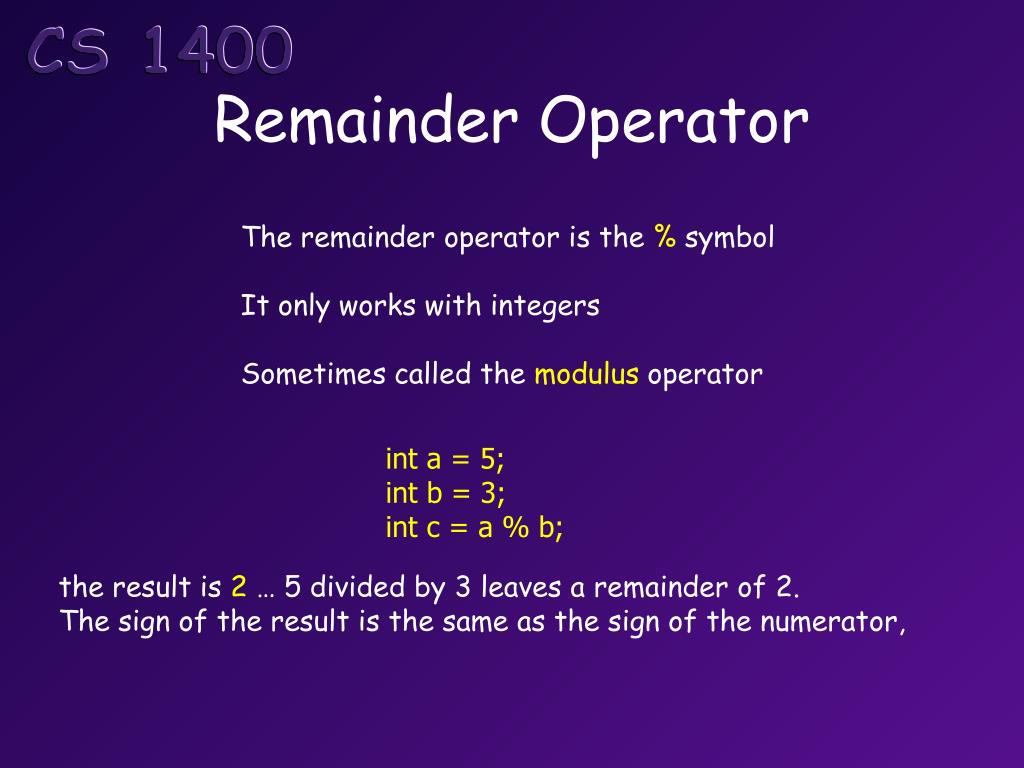 CS 1400

Remainder Operator

The remainder operator is the % symbol

It only works with integers

Sometimes called the modulus operator

int a = 5;
int b = 3;
int c = a % b;

the result is 2 … 5 divided by 3 leaves a remainder of 2.
The sign of the result is the same as the sign of the numerator,